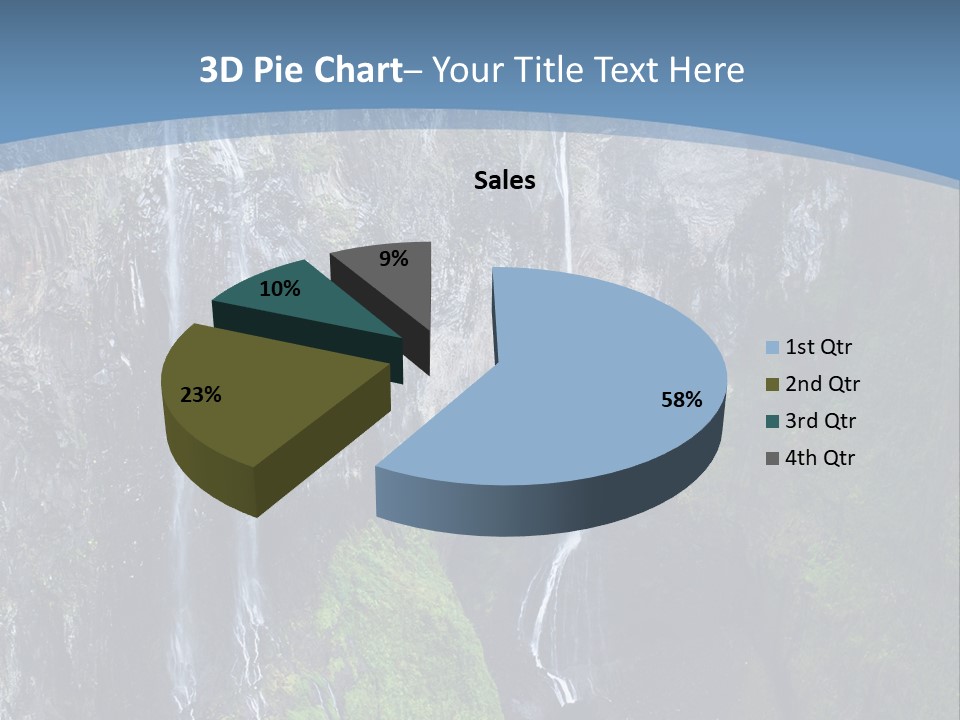 3D Pie Chart– Your Title Text Here

Sales

9%

10%

23%

58%

1st Qtr
2nd Qtr
3rd Qtr
4th Qtr